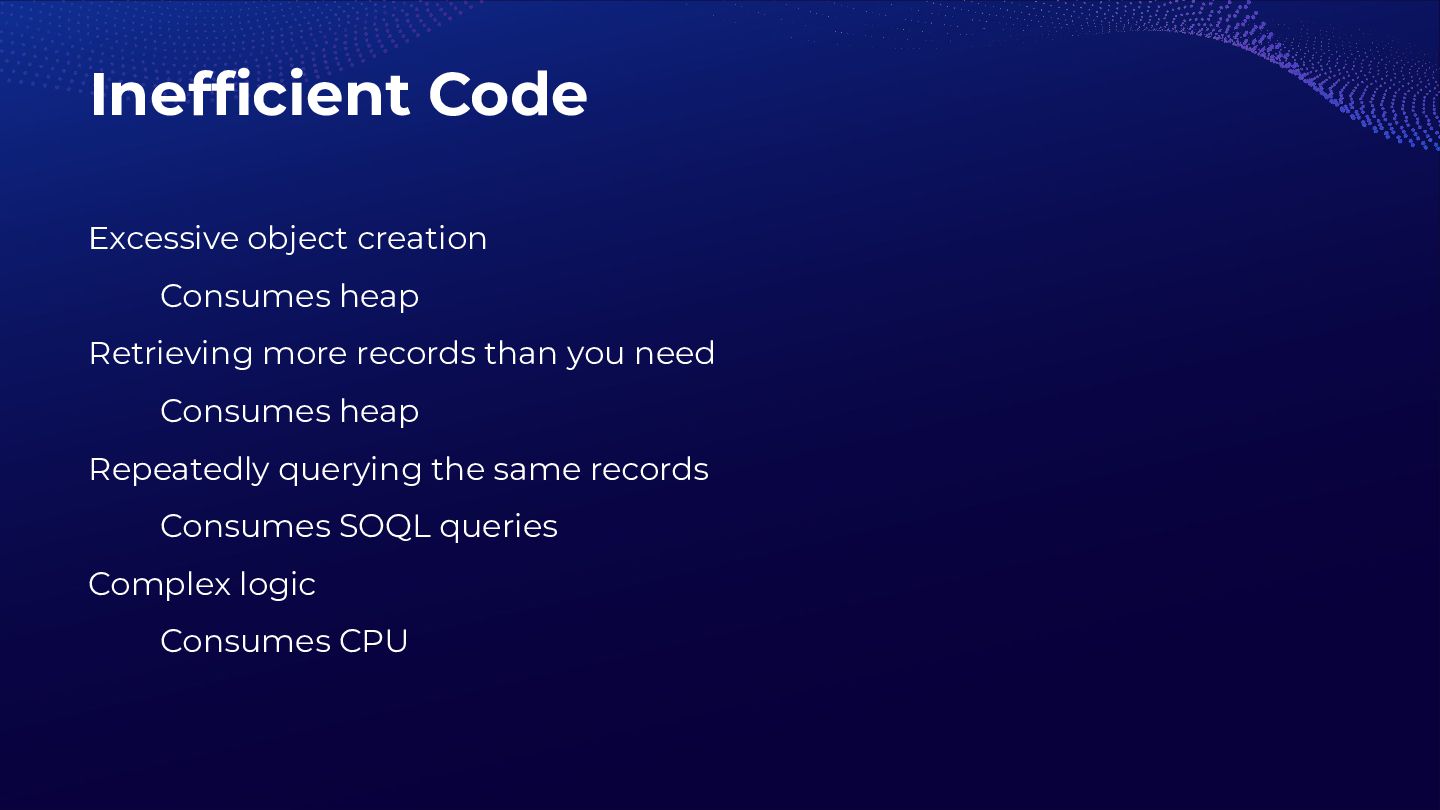 Inefficient Code

Excessive object creation

Consumes heap

Retrieving more records than you need

Consumes heap

Repeatedly querying the same records

Consumes SOQL queries

Complex logic

Consumes CPU